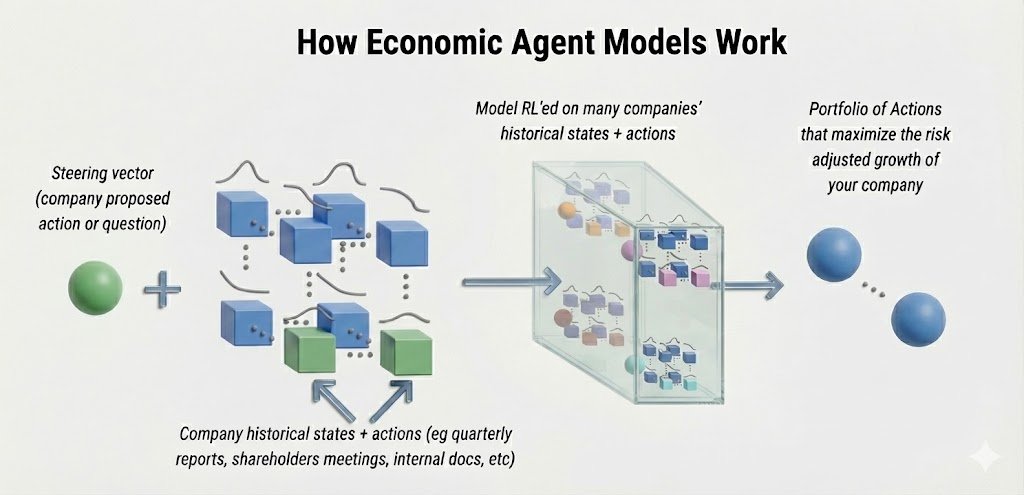 How Economic Agent Models Work

Steering vector (company proposed action or question)

Model RL'ed on many companies' historical states + actions

Portfolio of Actions that maximize the risk adjusted growth of your company

Company historical states + actions (eg quarterly reports, shareholders meetings, internal docs, etc)